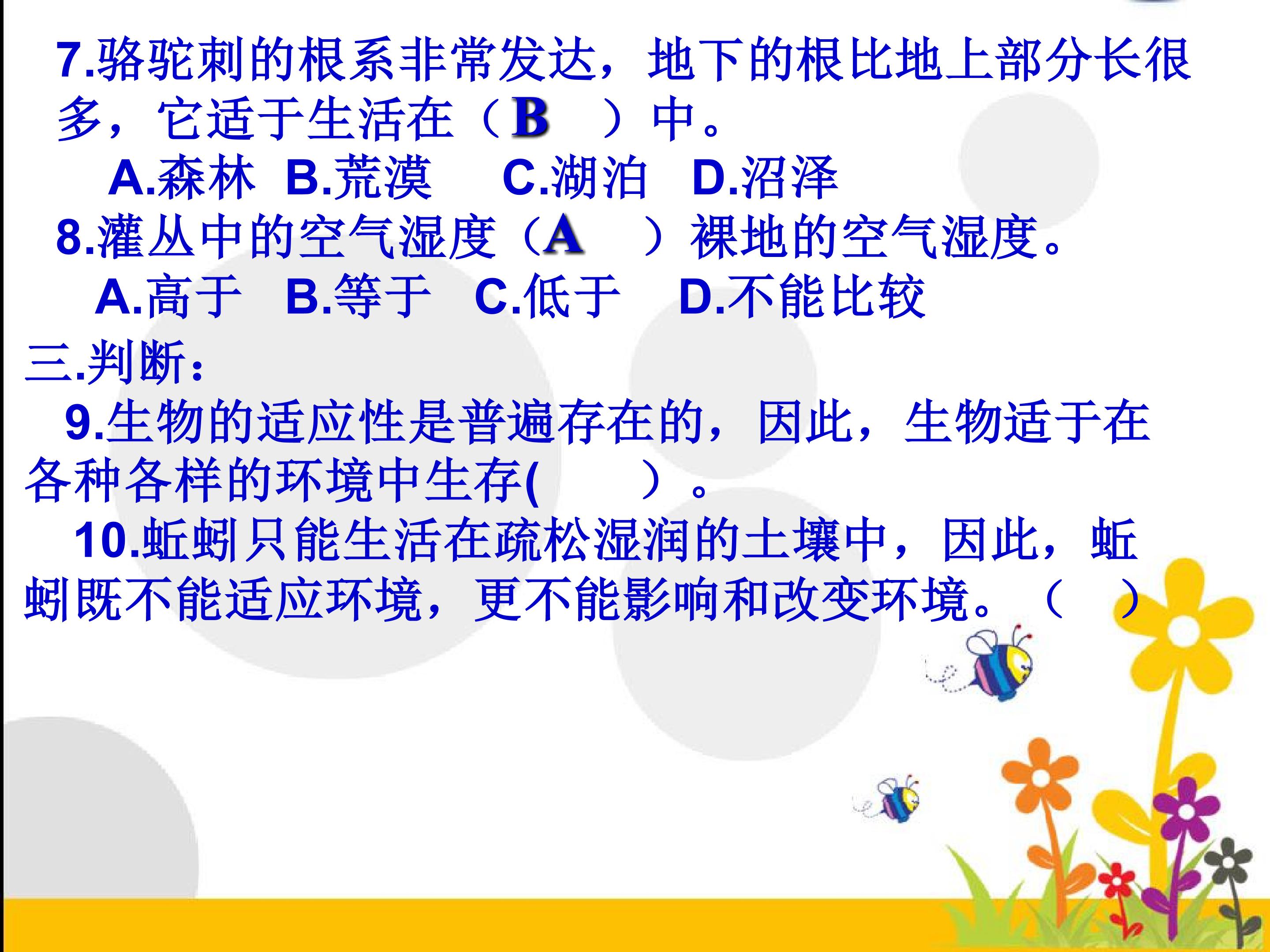 7.骆驼刺的根系非常发达，地下的根比地上部分长很多，它适于生活在（B ）中。

A.森林 B.荒漠 C.湖泊 D.沼泽

8.灌丛中的空气湿度（A ）裸地的空气湿度。

A.高于 B.等于 C.低于 D.不能比较

三.判断：

9.生物的适应性是普遍存在的，因此，生物适于在各种各样的环境中生存( ）。

10.蚯蚓只能生活在疏松湿润的土壤中，因此，蚯蚓既不能适应环境，更不能影响和改变环境。（ ）